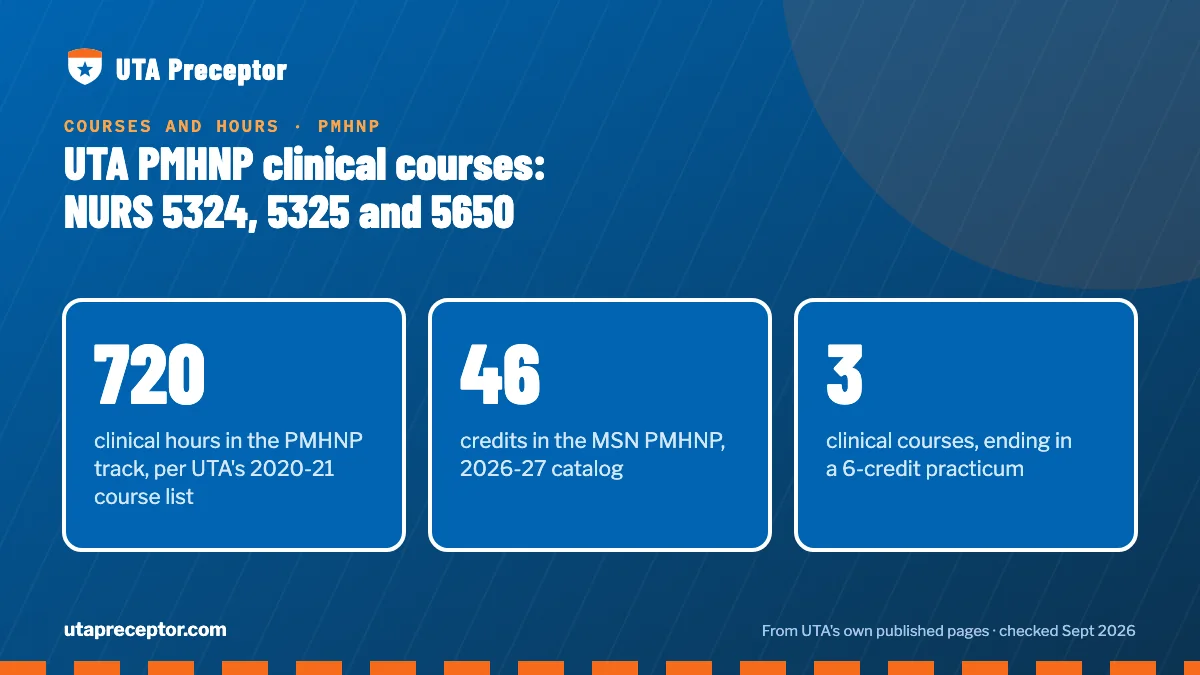 UTA Preceptor

COURSES AND HOURS · PMHNP

UTA PMHNP clinical courses: NURS 5324, 5325 and 5650

720

clinical hours in the PMHNP track, per UTA's 2020-21 course list

46

credits in the MSN PMHNP, 2026-27 catalog

3

clinical courses, ending in a 6-credit practicum

utapreceptor.com

From UTA's own published pages · checked Sept 2026